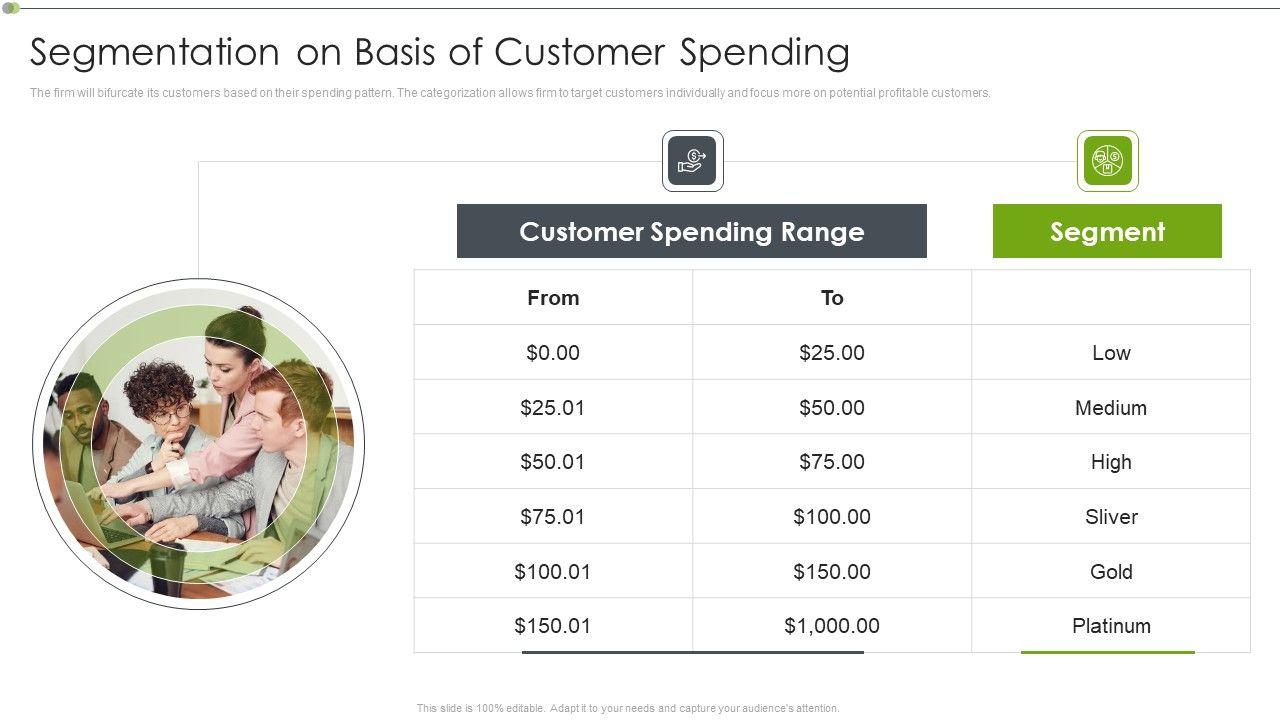 Segmentation on Basis of Customer Spending

The firm will bifurcate its customers based on their spending pattern. The categorization allows firm to target customers individually and focus more on potential profitable customers.

Customer Spending Range

Segment

| From | To | |
|---|---|---|
| \$0.00 | \$25.00 | Low |
| \$25.01 | \$50.00 | Medium |
| \$50.01 | \$75.00 | High |
| \$75.01 | \$100.00 | Sliver |
| \$100.01 | \$150.00 | Gold |
| \$150.01 | \$1,000.00 | Platinum |

This slide is 100% editable. Adapt it to your needs and capture your audience's attention.